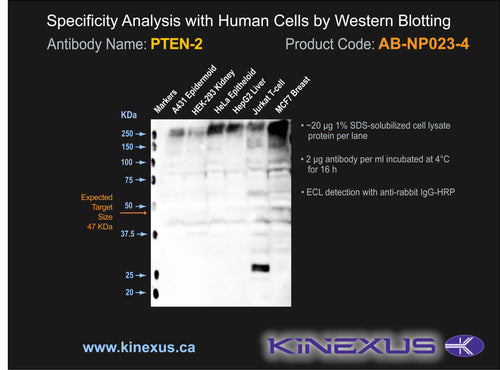 Specificity Analysis with Human Cells by Western Blotting

Antibody Name: PTEN-2

Product Code: AB-NP023-4

Markers

A431 Epidermoid

HEK-293 Kidney

HeLa Epitheloid

HepG2 Liver

Jurkat T-cell

MCF7 Breast

KDa

250

150

100

75

50

37.5

25

20

Expected Target Size 47 KDa

• ~20 µg 1% SDS-solubilized cell lysate protein per lane

• 2 µg antibody per ml incubated at 4°C for 16 h

• ECL detection with anti-rabbit IgG-HRP

www.kinexus.ca

KINEXUS